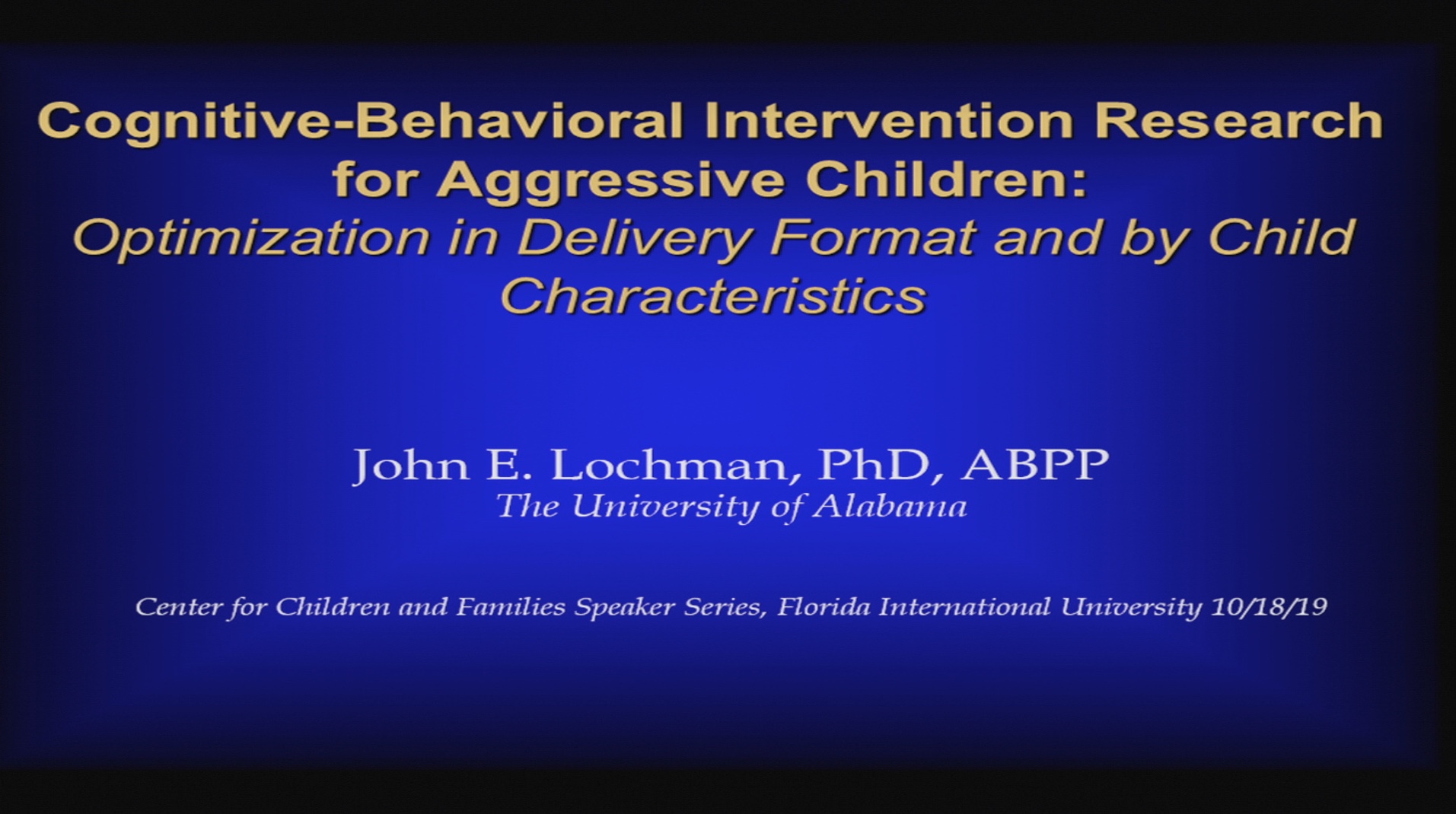 Cognitive-Behavioral Intervention Research for Aggressive Children:
Optimization in Delivery Format and by Child Characteristics

John E. Lochman, PhD, ABPP
The University of Alabama

Center for Children and Families Speaker Series, Florida International University 10/18/19